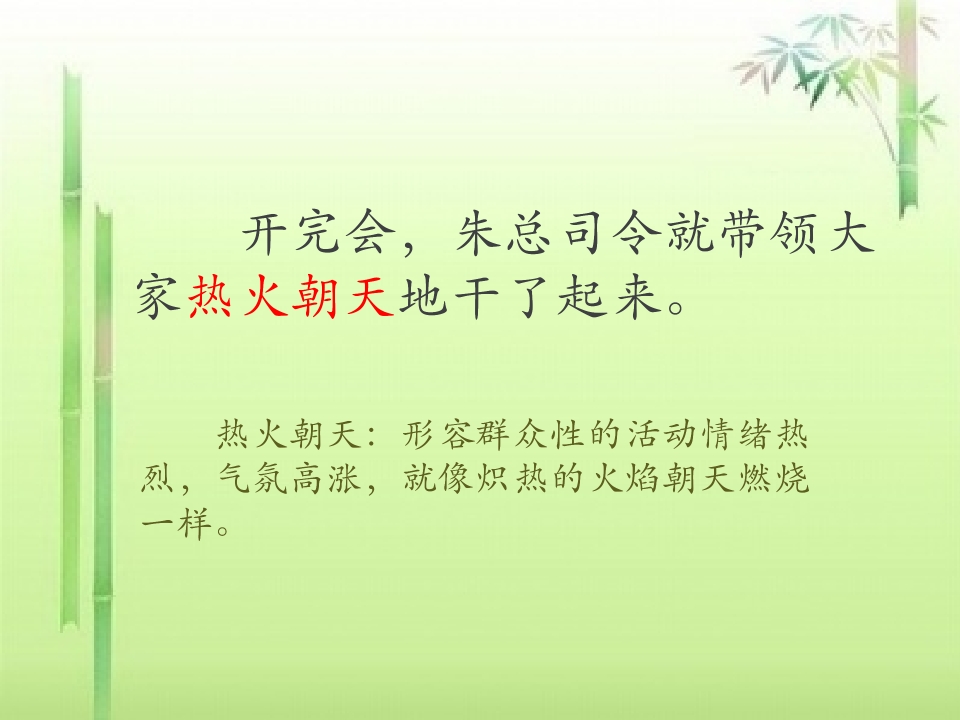 开完会，朱总司令就带领大家热火朝天地干了起来。

热火朝天：形容群众性的活动情绪热烈，气氛高涨，就像炽热的火焰朝天燃烧一样。